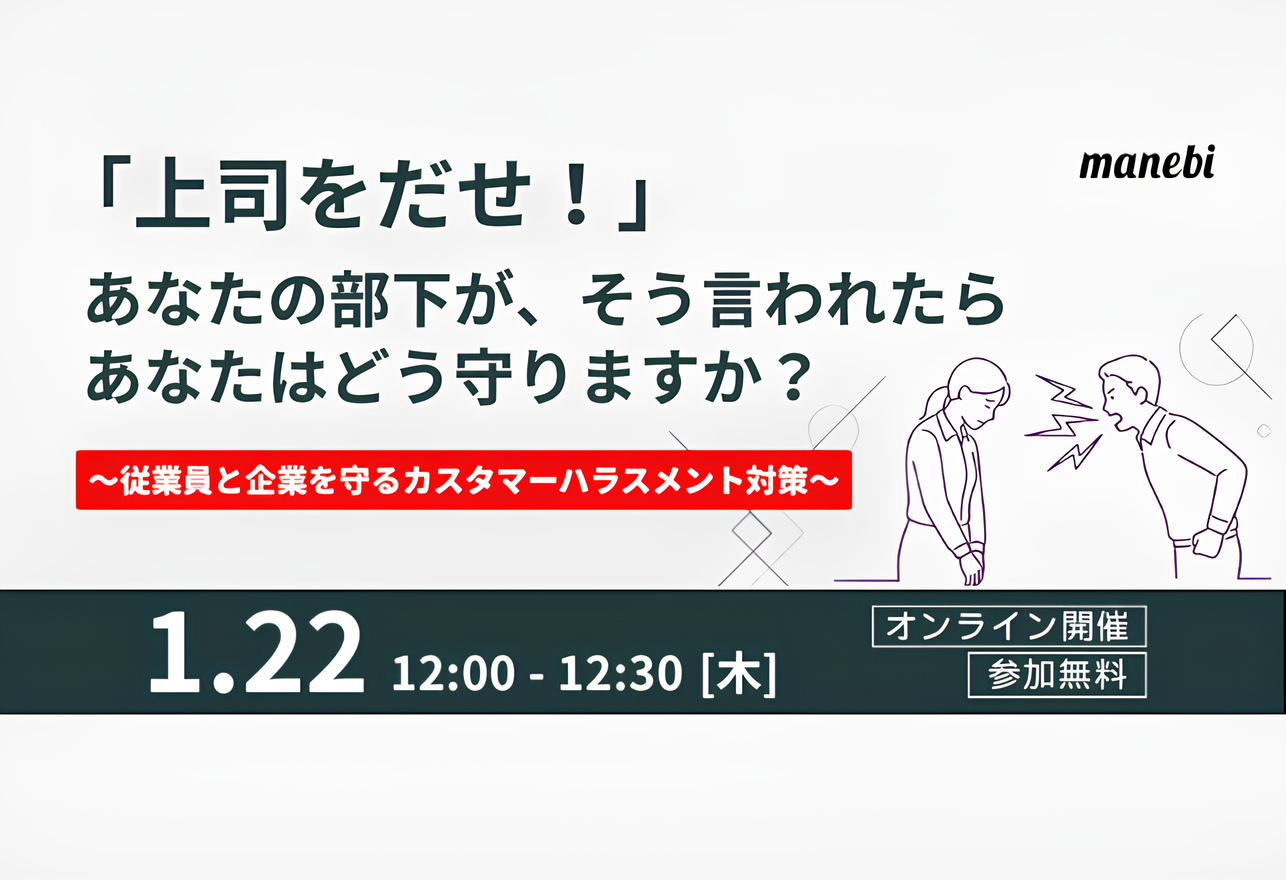 manebi

「上司をだせ！」
あなたの部下が、そう言われたら
あなたはどう守りますか？

〜従業員と企業を守るカスタマーハラスメント対策〜

1.22 12:00 - 12:30 [木]

オンライン開催

参加無料